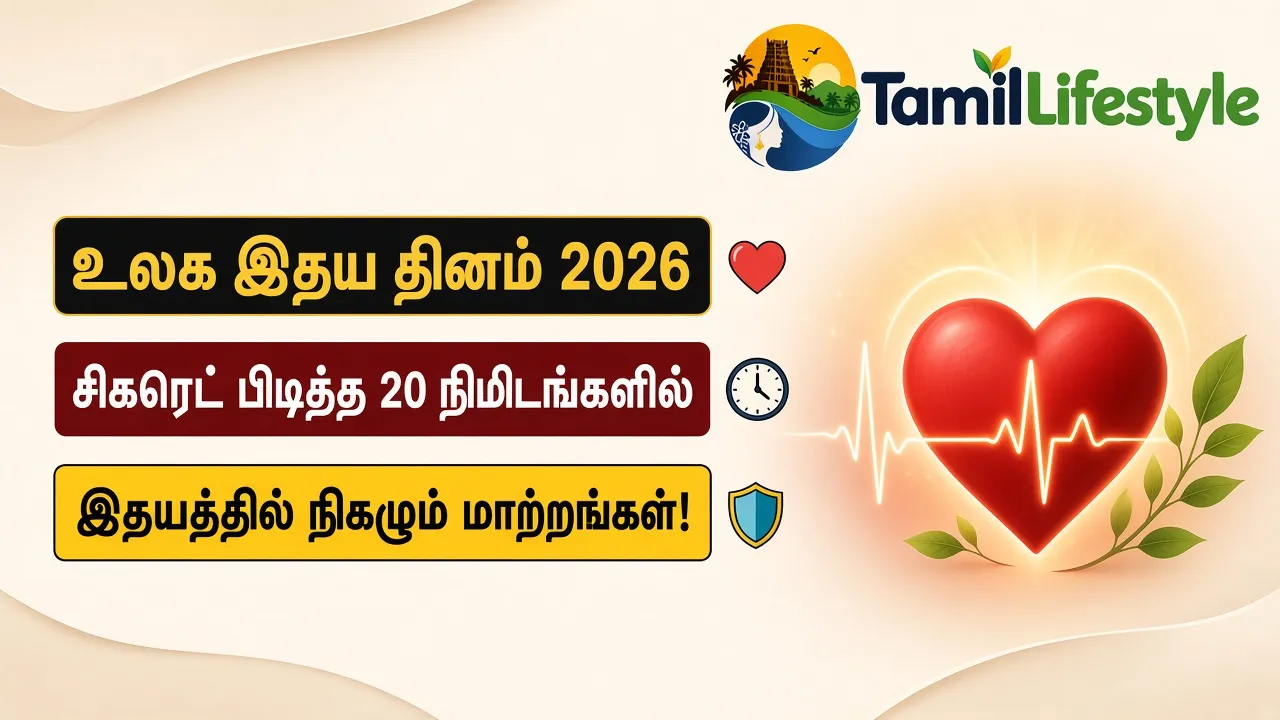 TamilLifestyle

உலக இதய தினம் 2026

சிகரெட் பிடித்த 20 நிமிடங்களில்

இதயத்தில் நிகழும் மாற்றங்கள்!